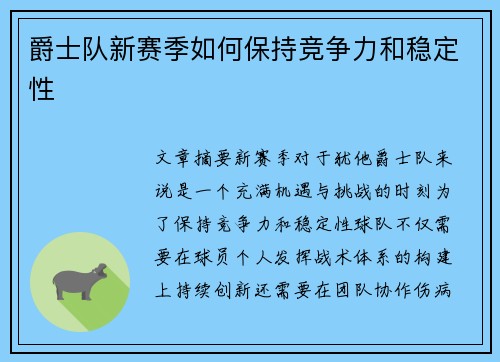 爵士队新赛季如何保持竞争力和稳定性

文章摘要新赛季对于犹他爵士队来说是一个充满机遇与挑战的时刻为了保持竞争力和稳定性球队不仅需要在球员个人发挥战术体系的构建上持续创新还需要在团队协作伤病